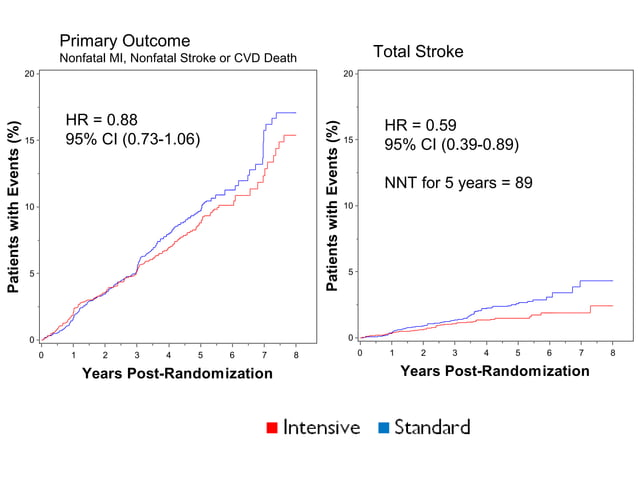 Primary Outcome
Nonfatal MI, Nonfatal Stroke or CVD Death

HR = 0.88
95% CI (0.73-1.06)

Patients with Events (%)

20
15
10
5
0

0 1 2 3 4 5 6 7 8

Years Post-Randomization

Total Stroke

HR = 0.59
95% CI (0.39-0.89)

NNT for 5 years = 89

Patients with Events (%)

20
15
10
5
0

0 1 2 3 4 5 6 7 8

Years Post-Randomization

Intensive Standard